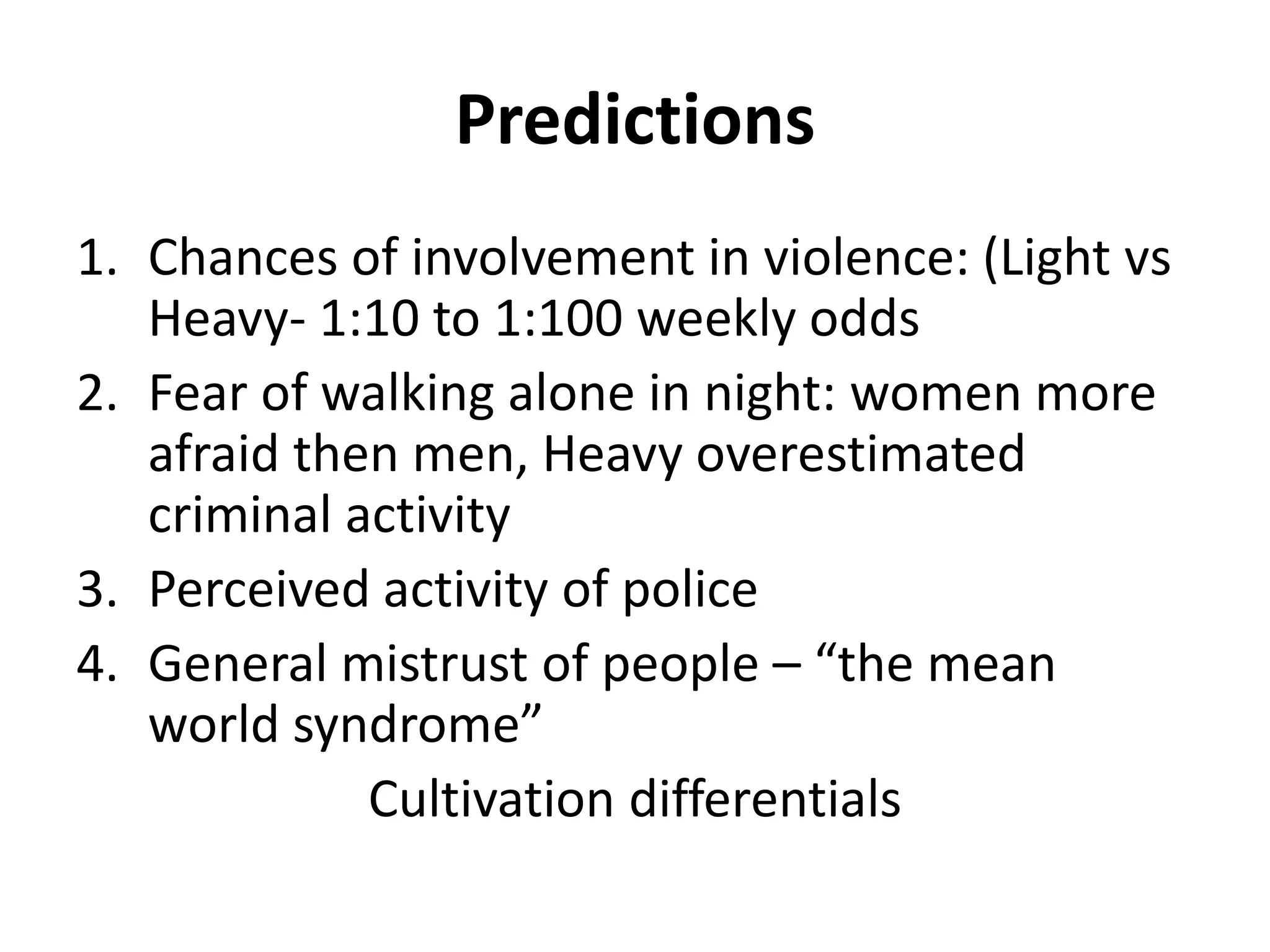 Predictions

1. Chances of involvement in violence: (Light vs Heavy- 1:10 to 1:100 weekly odds
2. Fear of walking alone in night: women more afraid then men, Heavy overestimated criminal activity
3. Perceived activity of police
4. General mistrust of people – “the mean world syndrome”

Cultivation differentials